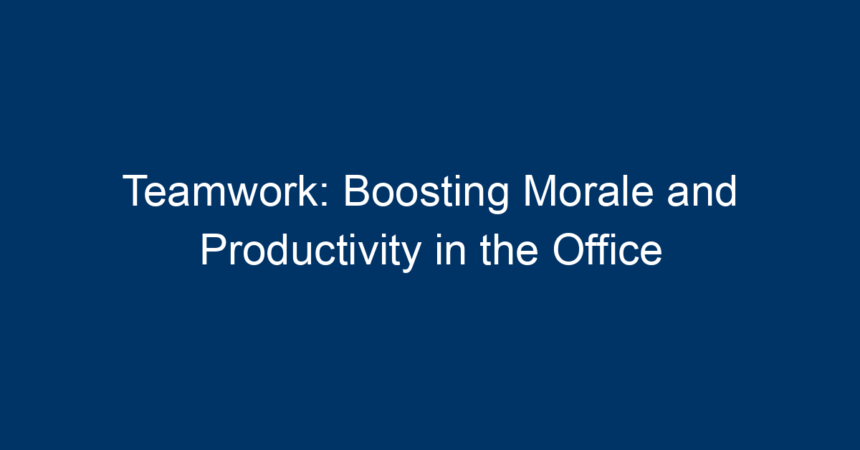 Teamwork: Boosting Morale and Productivity in the Office